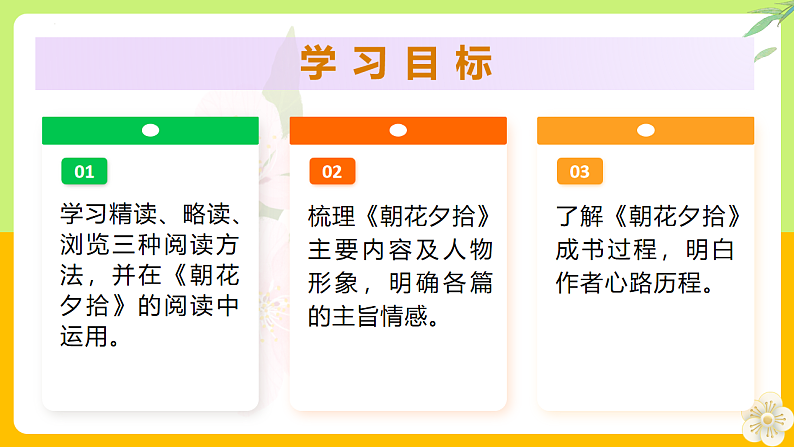 学习目标

01

学习精读、略读、浏览三种阅读方法，并在《朝花夕拾》的阅读中运用。

02

梳理《朝花夕拾》主要内容及人物形象，明确各篇的主旨情感。

03

了解《朝花夕拾》成书过程，明白作者心路历程。